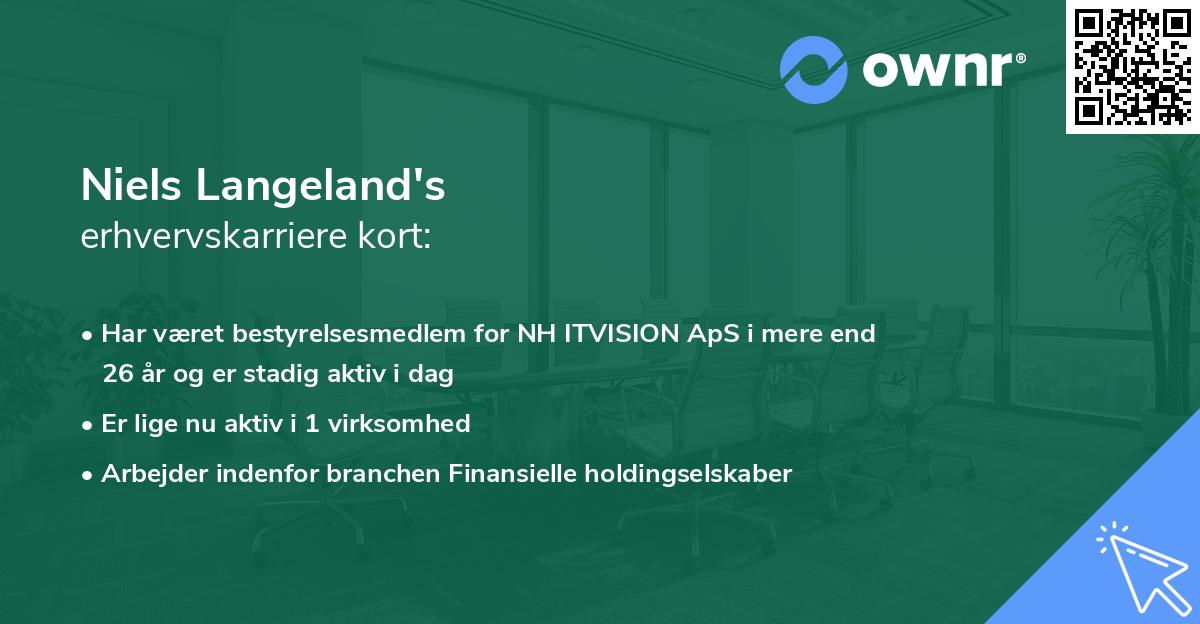 ownr®

Niels Langeland's
erhvervskarriere kort:

• Har været bestyrelsesmedlem for NH ITVISION ApS i mere end 26 år og er stadig aktiv i dag
• Er lige nu aktiv i 1 virksomhed
• Arbejder indenfor branchen Finansielle holdingselskaber